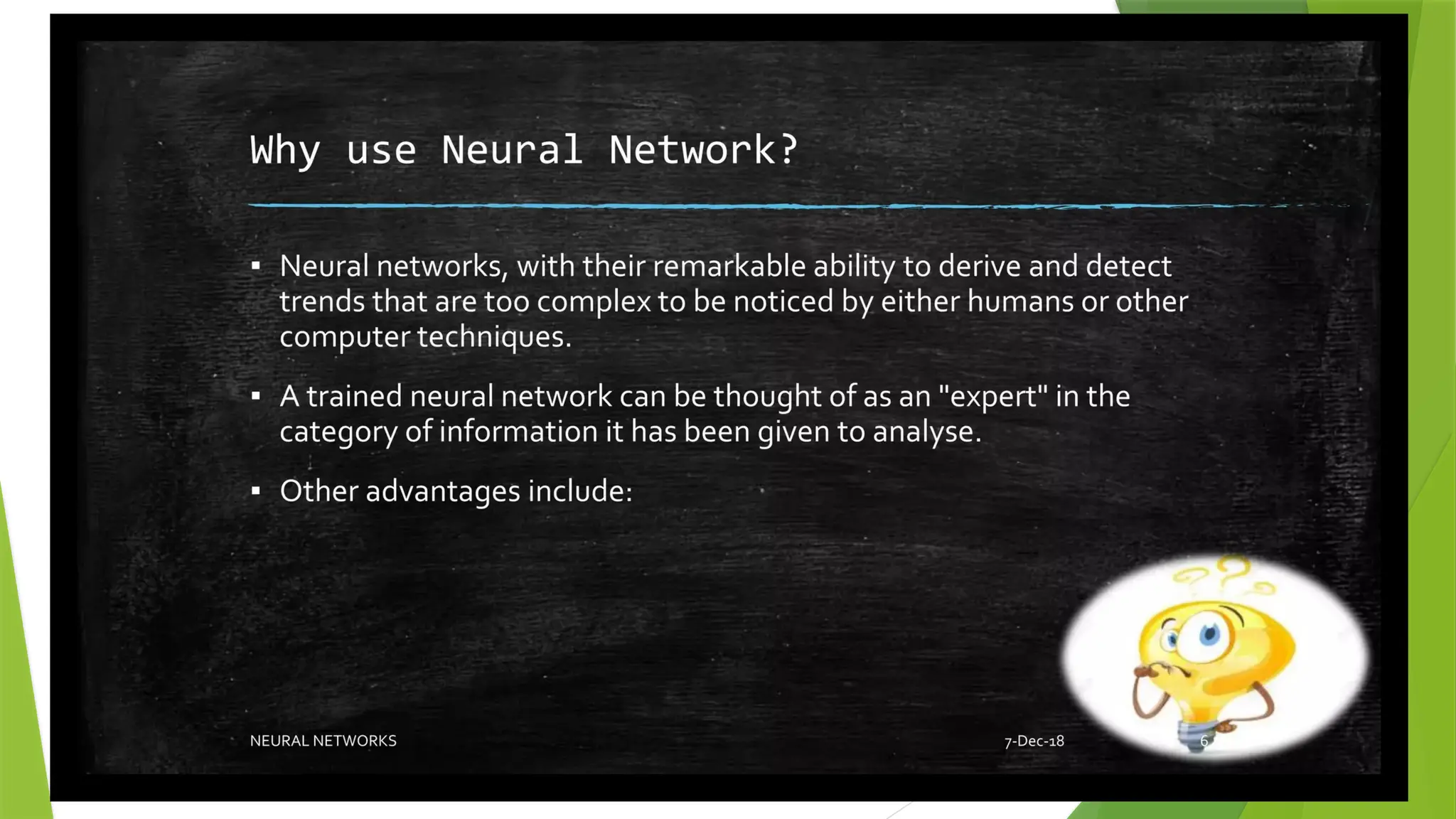 Why use Neural Network?

▪ Neural networks, with their remarkable ability to derive and detect trends that are too complex to be noticed by either humans or other computer techniques.

▪ A trained neural network can be thought of as an "expert" in the category of information it has been given to analyse.

▪ Other advantages include:

NEURAL NETWORKS

7-Dec-18

6